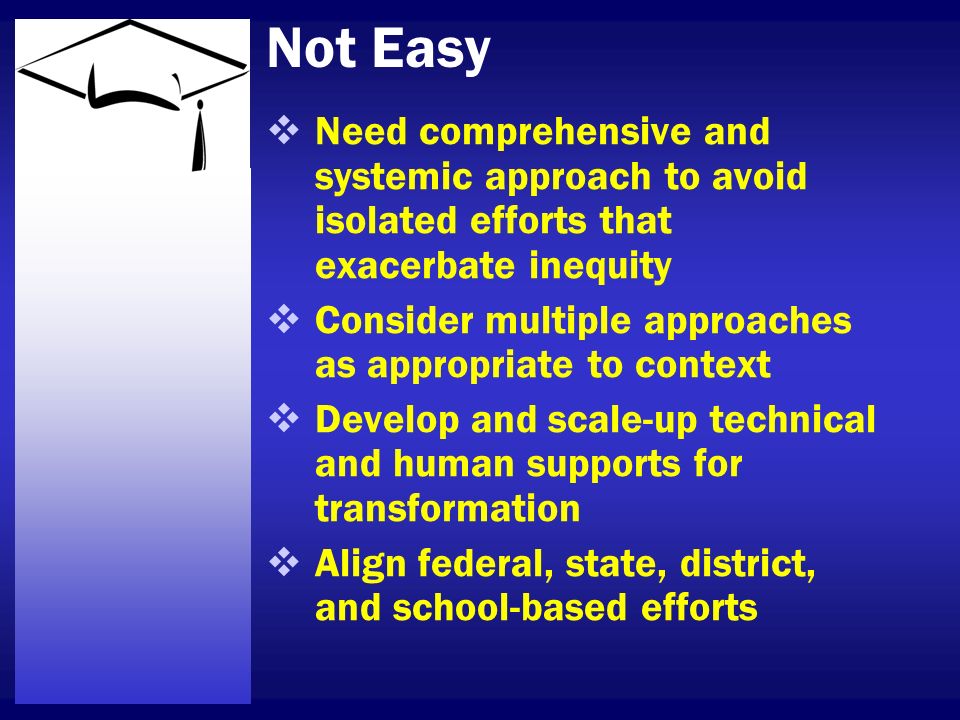 Not Easy

❖ Need comprehensive and systemic approach to avoid isolated efforts that exacerbate inequity

❖ Consider multiple approaches as appropriate to context

❖ Develop and scale-up technical and human supports for transformation

❖ Align federal, state, district, and school-based efforts